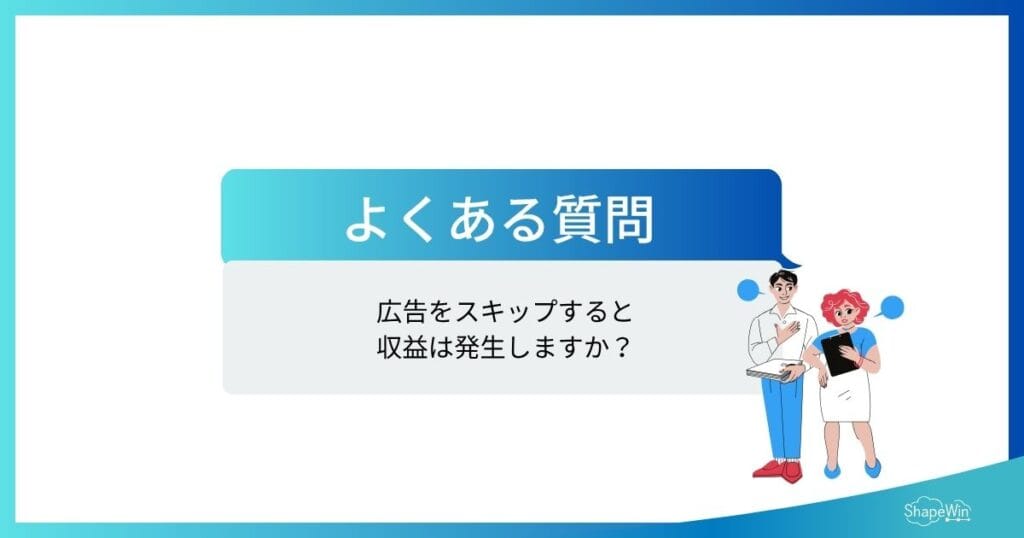 よくある質問

広告をスキップすると
収益は発生しますか？

ShapeWin